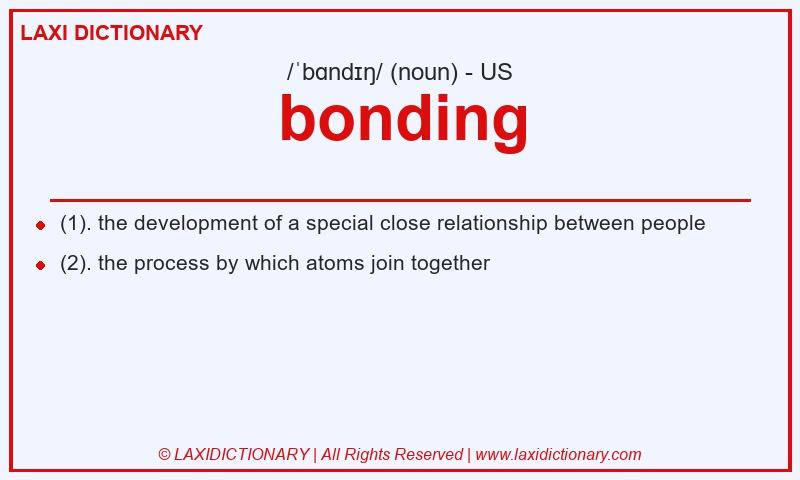 LAXI DICTIONARY

/ˈbɑndɪŋ/ (noun) - US

bonding

- (1). the development of a special close relationship between people
- (2). the process by which atoms join together

© LAXIDICTIONARY | All Rights Reserved | www.laxidictionary.com